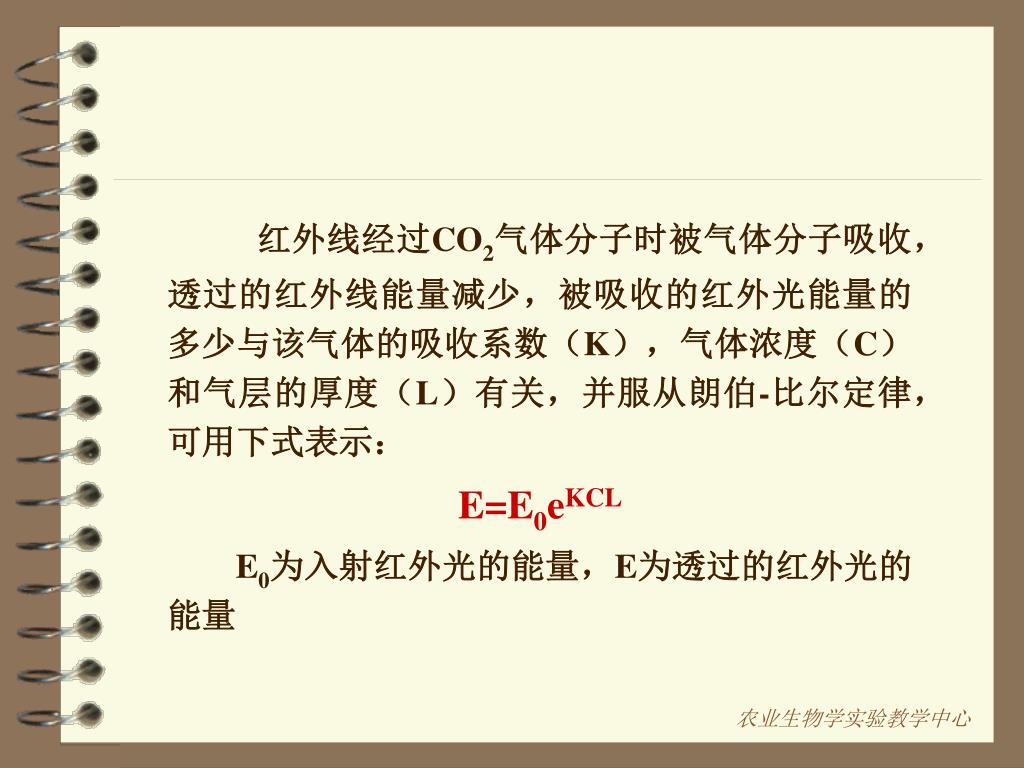 红外线经过$CO_2$气体分子时被气体分子吸收，透过的红外线能量减少，被吸收的红外光能量的多少与该气体的吸收系数（K），气体浓度（C）和气层的厚度（L）有关，并服从朗伯-比尔定律，可用下式表示：

$E=E_0e^{KCL}$

$E_0$为入射红外光的能量，E为透过的红外光的能量

农业生物学实验教学中心